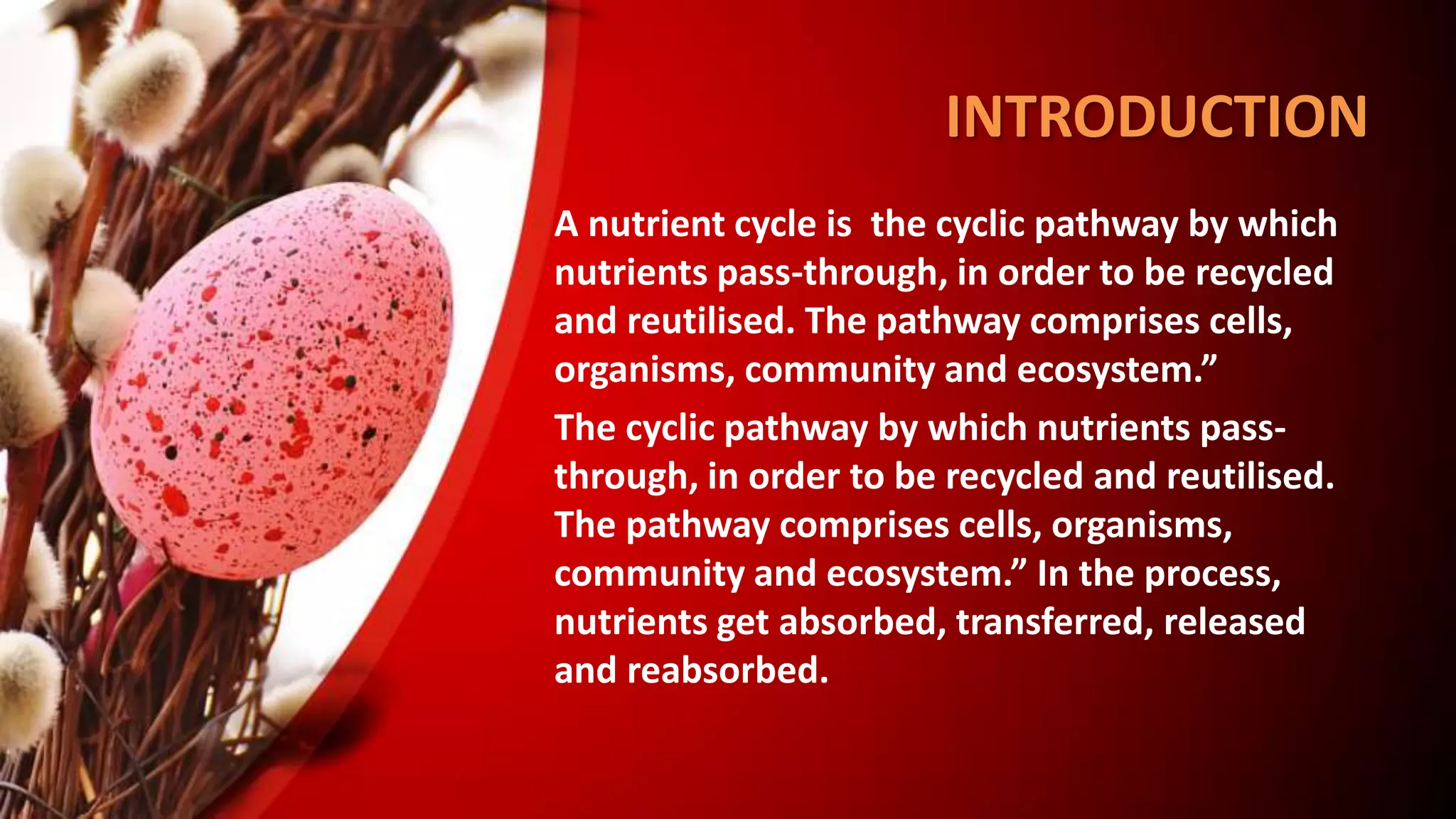 INTRODUCTION

A nutrient cycle is  the cyclic pathway by which nutrients pass-through, in order to be recycled and reutilised. The pathway comprises cells, organisms, community and ecosystem.”

The cyclic pathway by which nutrients pass-through, in order to be recycled and reutilised. The pathway comprises cells, organisms, community and ecosystem.” In the process, nutrients get absorbed, transferred, released and reabsorbed.